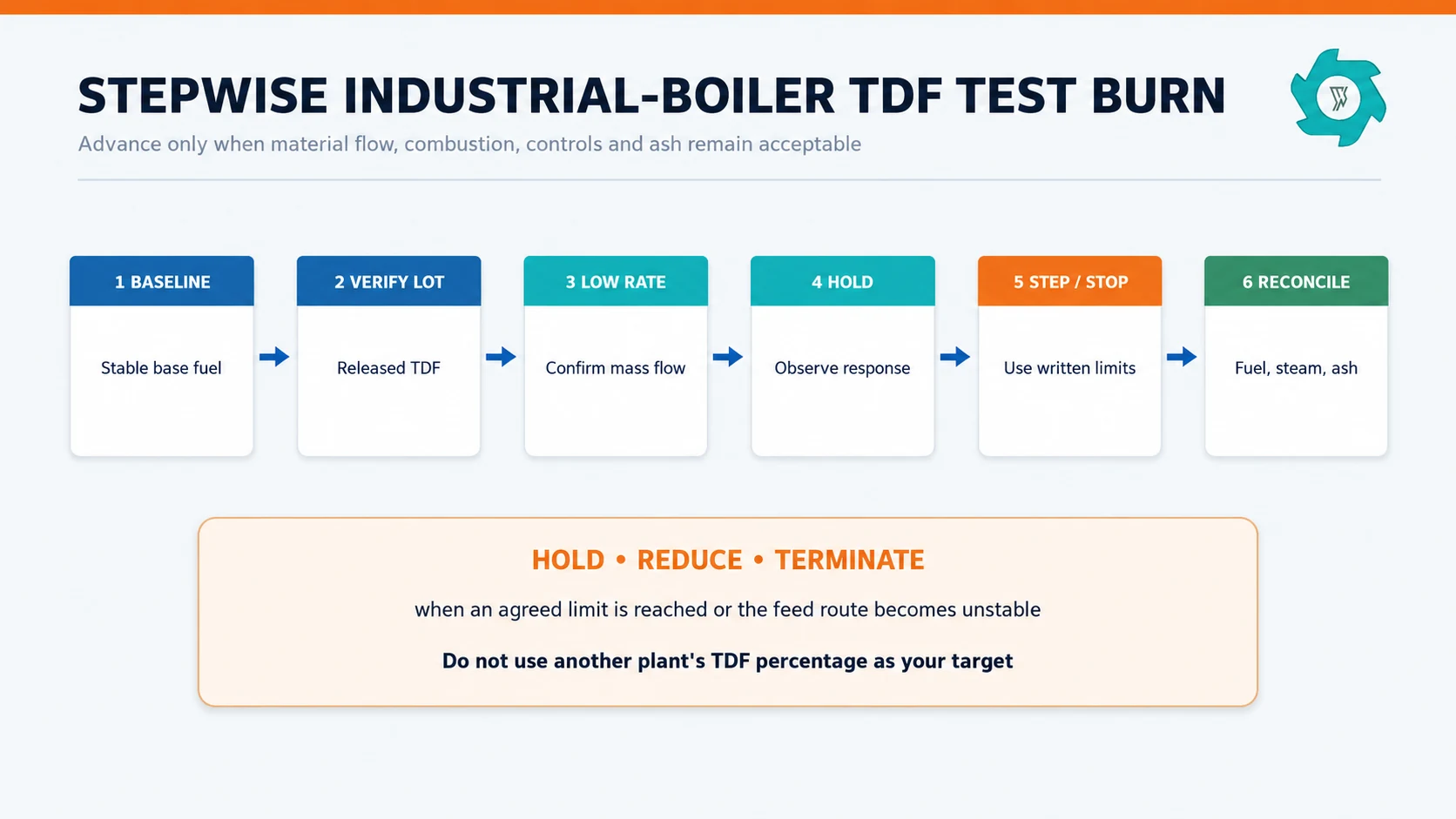 STEPWISE INDUSTRIAL-BOILER TDF TEST BURN

Advance only when material flow, combustion, controls and ash remain acceptable

1 BASELINE

Stable base fuel

2 VERIFY LOT

Released TDF

3 LOW RATE

Confirm mass flow

4 HOLD

Observe response

5 STEP / STOP

Use written limits

6 RECONCILE

Fuel, steam, ash

HOLD • REDUCE • TERMINATE

when an agreed limit is reached or the feed route becomes unstable

Do not use another plant's TDF percentage as your target